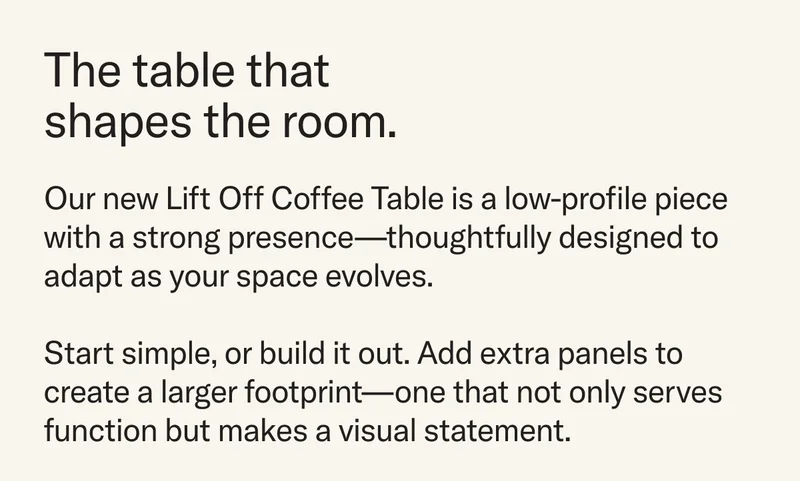 The table that shapes the room.

Our new Lift Off Coffee Table is a low-profile piece with a strong presence—thoughtfully designed to adapt as your space evolves.

Start simple, or build it out. Add extra panels to create a larger footprint—one that not only serves function but makes a visual statement.